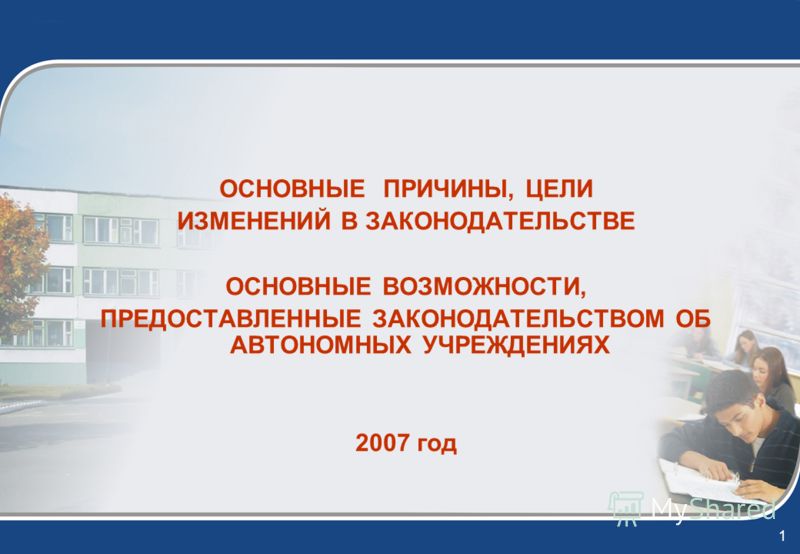 ОСНОВНЫЕ ПРИЧИНЫ, ЦЕЛИ ИЗМЕНЕНИЙ В ЗАКОНОДАТЕЛЬСТВЕ

ОСНОВНЫЕ ВОЗМОЖНОСТИ, ПРЕДОСТАВЛЕННЫЕ ЗАКОНОДАТЕЛЬСТВОМ ОБ АВТОНОМНЫХ УЧРЕЖДЕНИЯХ

2007 год

MyShared

1